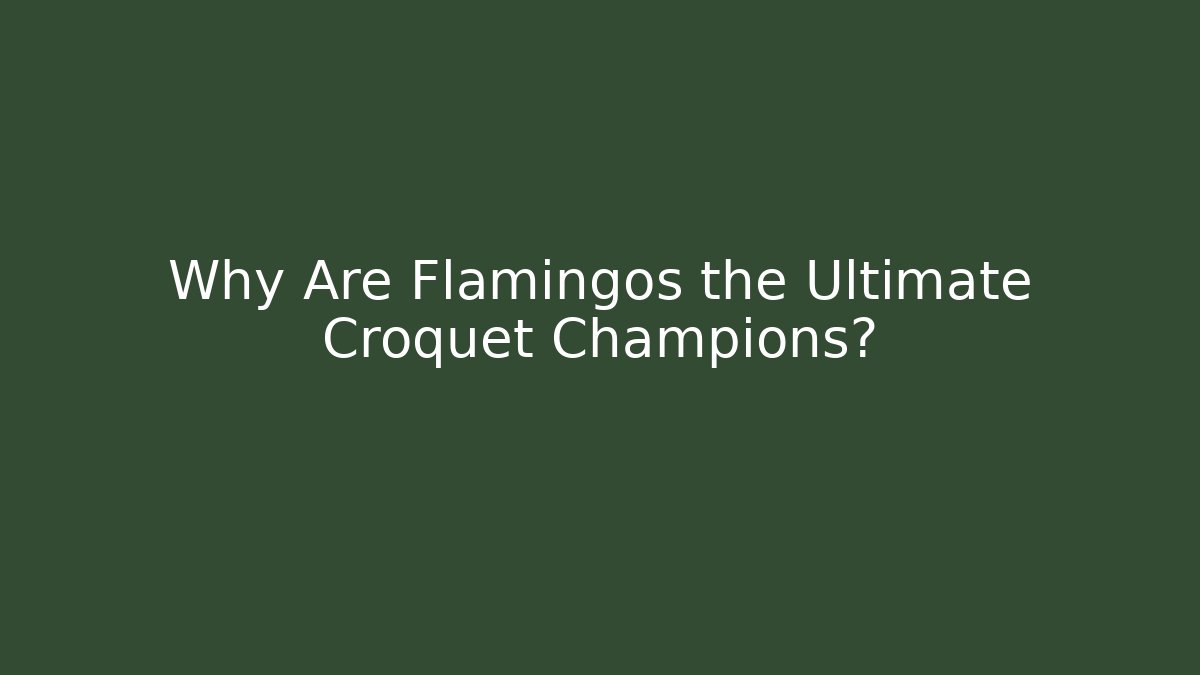 Why Are Flamingos the Ultimate Croquet Champions?